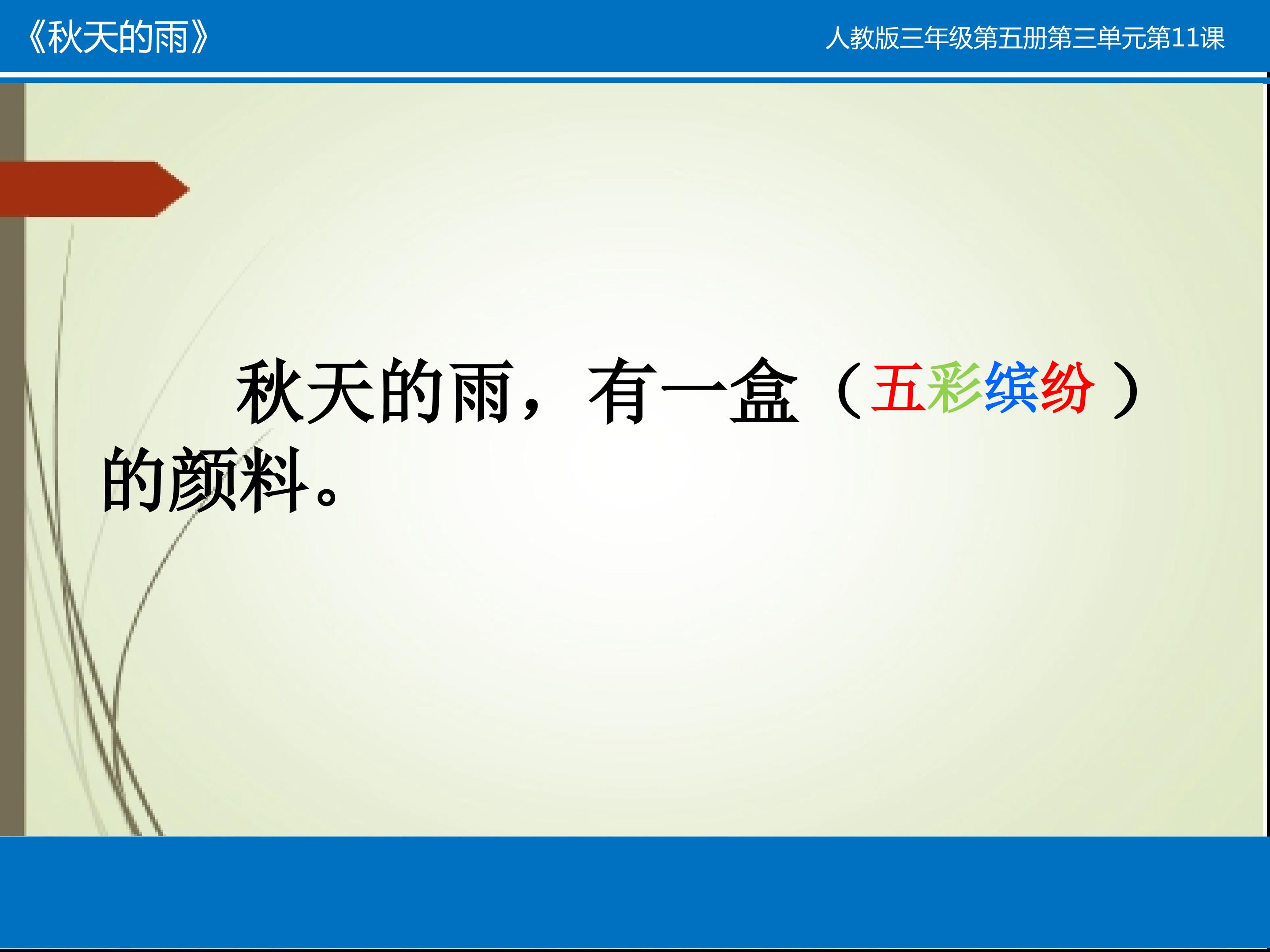 《秋天的雨》

人教版三年级第五册第三单元第11课

秋天的雨，有一盒（五彩缤纷）的颜料。